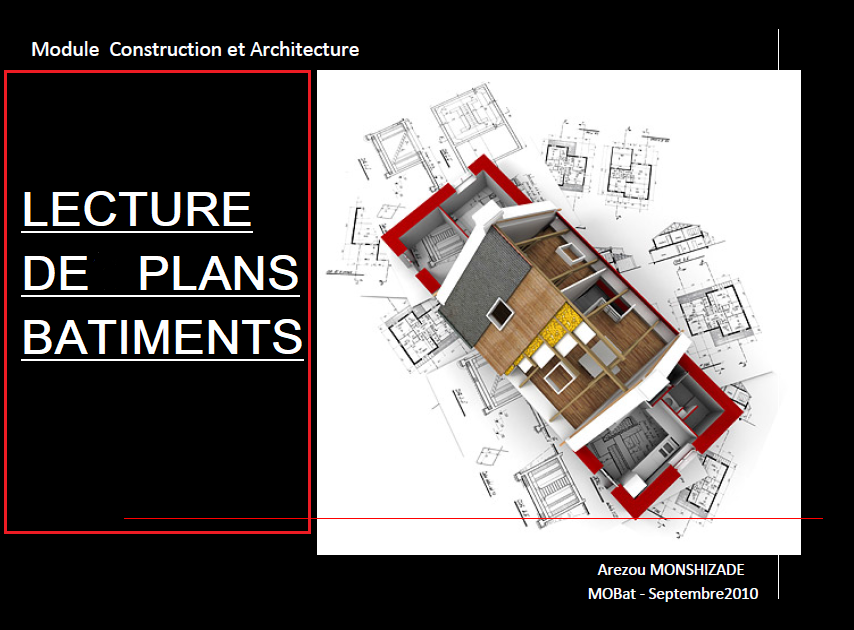 Module Construction et Architecture

LECTURE DE PLANS BATIMENTS

Arezou MONSHIZADE
MOBat - Septembre2010